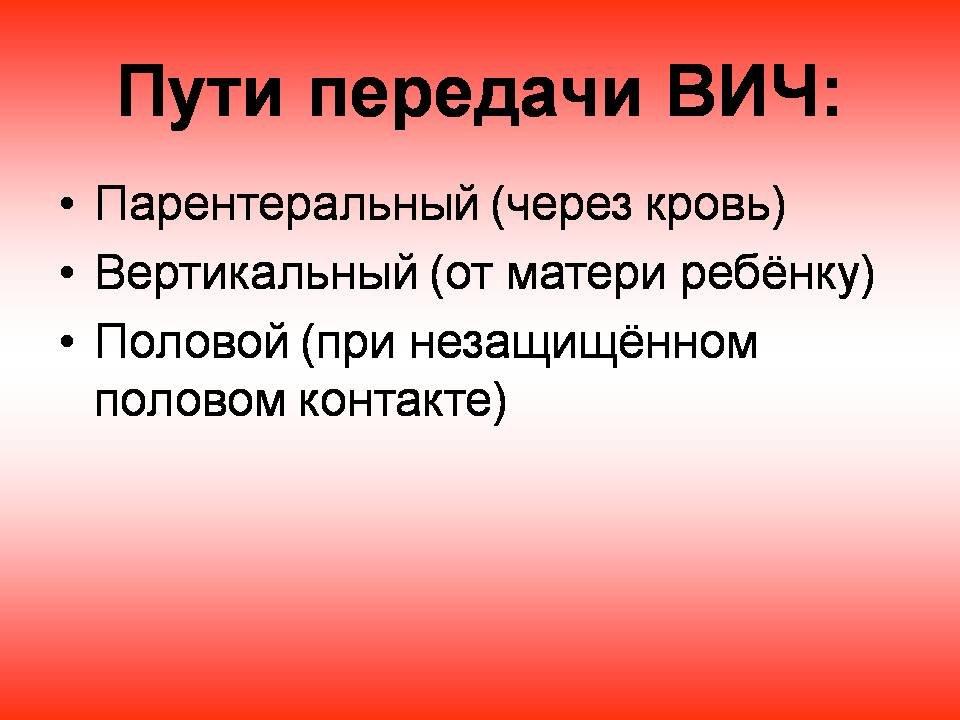 Пути передачи ВИЧ:

• Парентеральный (через кровь)
• Вертикальный (от матери ребёнку)
• Половой (при незащищённом половом контакте)